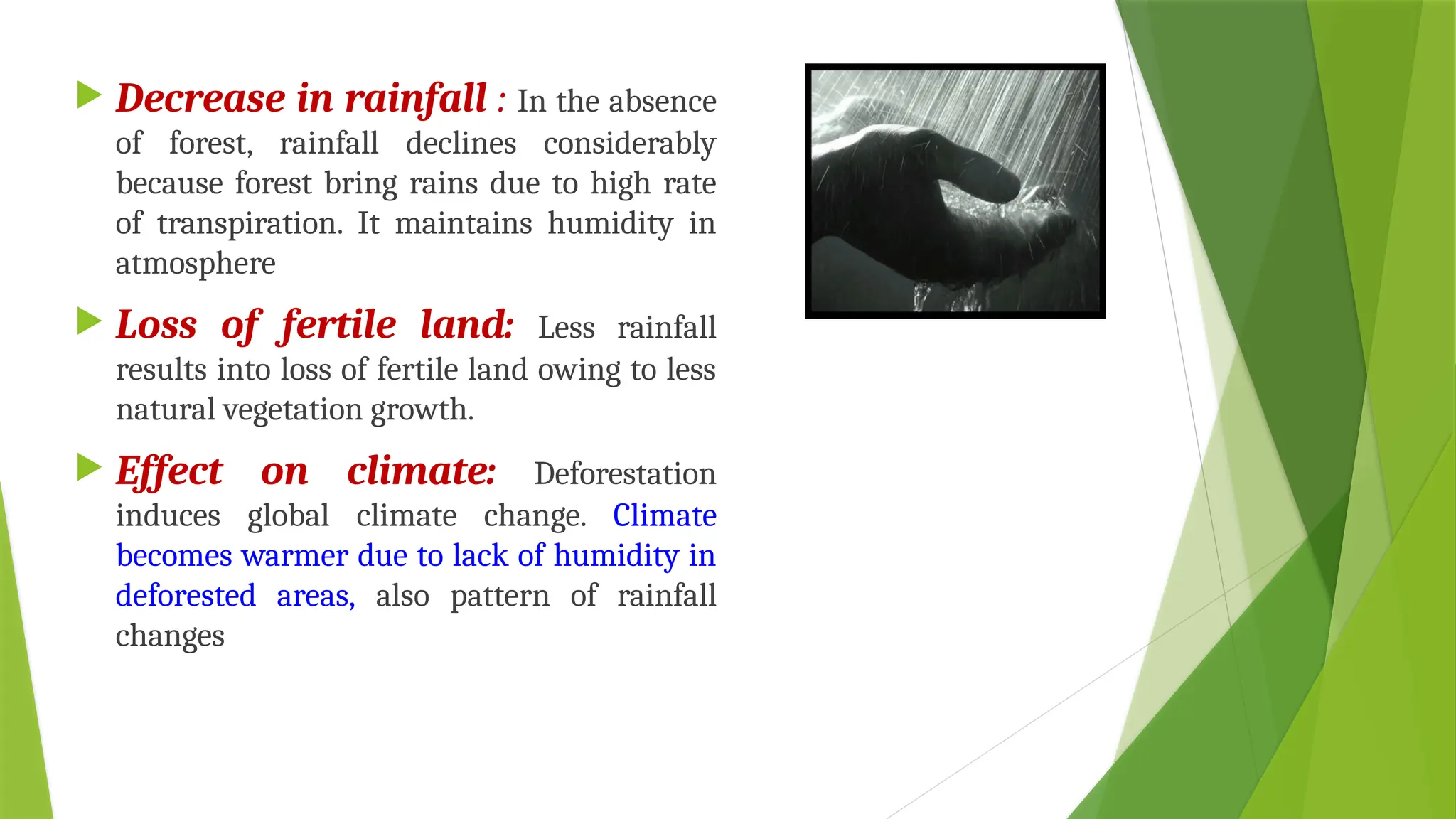 Decrease in rainfall : In the absence of forest, rainfall declines considerably because forest bring rains due to high rate of transpiration. It maintains humidity in atmosphere

Loss of fertile land: Less rainfall results into loss of fertile land owing to less natural vegetation growth.

Effect on climate: Deforestation induces global climate change. Climate becomes warmer due to lack of humidity in deforested areas, also pattern of rainfall changes